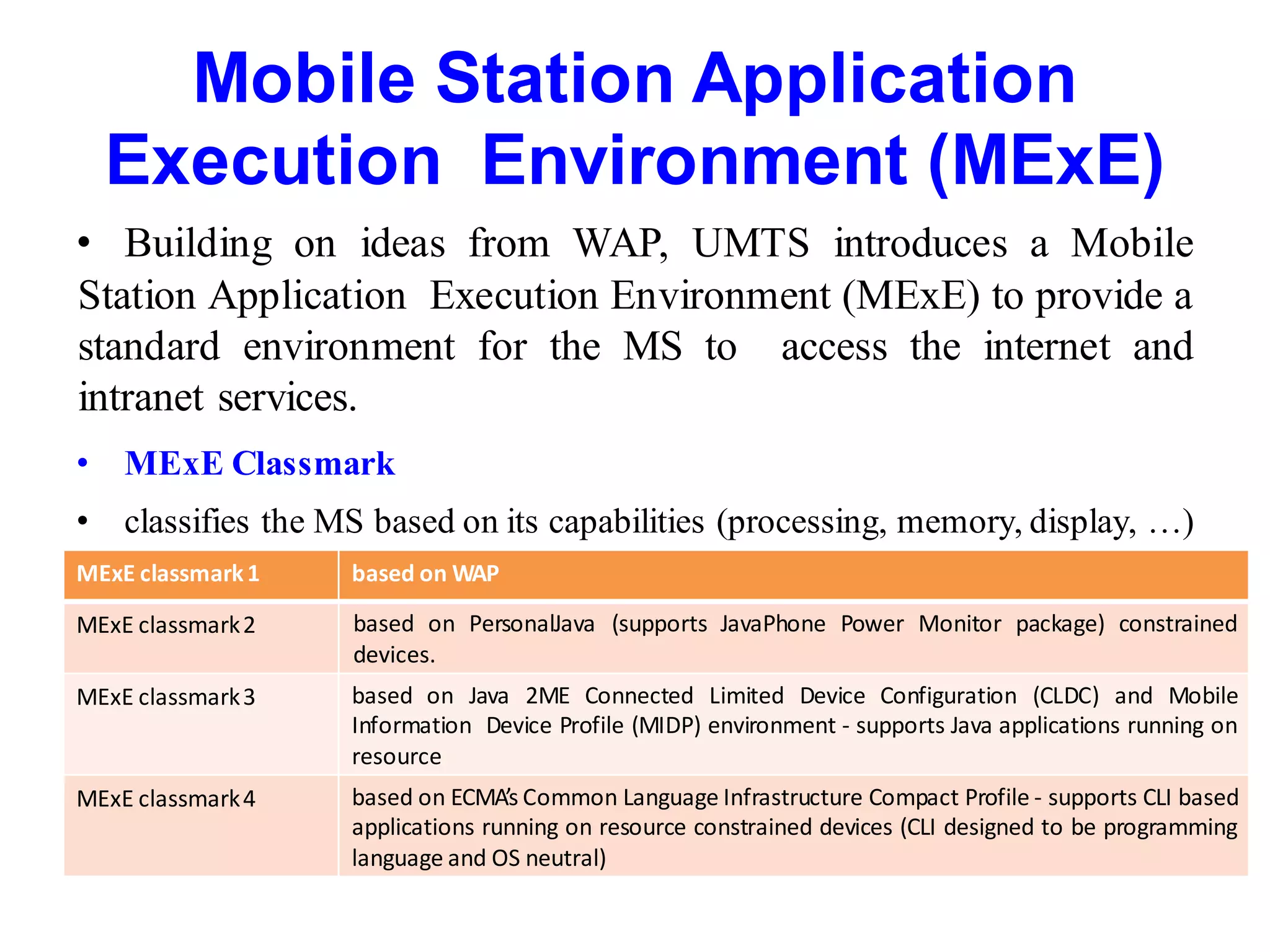 Mobile Station Application Execution Environment (MExE)

• Building on ideas from WAP, UMTS introduces a Mobile Station Application Execution Environment (MExE) to provide a standard environment for the MS to access the internet and intranet services.

• MExE Classmark

• classifies the MS based on its capabilities (processing, memory, display, …)

| MExE classmark 1 | based on WAP |
|---|---|
| MExE classmark 2 | based on PersonalJava (supports JavaPhone Power Monitor package) constrained devices. |
| MExE classmark 3 | based on Java 2ME Connected Limited Device Configuration (CLDC) and Mobile Information Device Profile (MIDP) environment - supports Java applications running on resource |
| MExE classmark 4 | based on ECMA's Common Language Infrastructure Compact Profile - supports CLI based applications running on resource constrained devices (CLI designed to be programming language and OS neutral) |